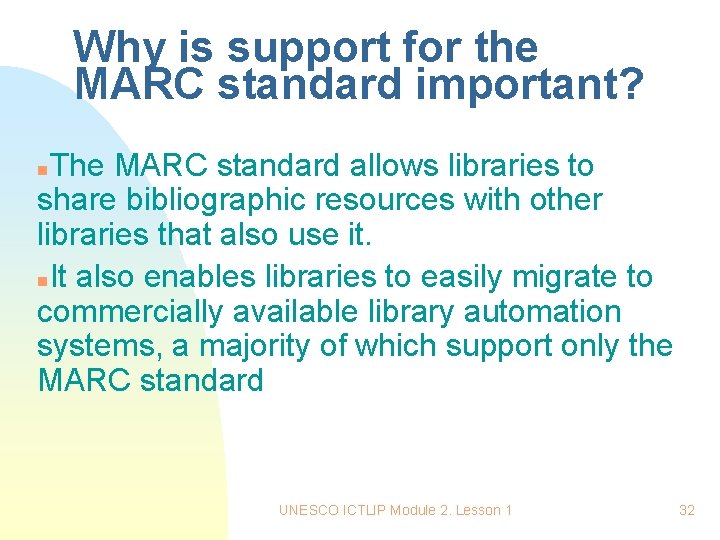 Why is support for the MARC standard important?

The MARC standard allows libraries to share bibliographic resources with other libraries that also use it.

It also enables libraries to easily migrate to commercially available library automation systems, a majority of which support only the MARC standard

UNESCO ICTLIP Module 2. Lesson 1

32